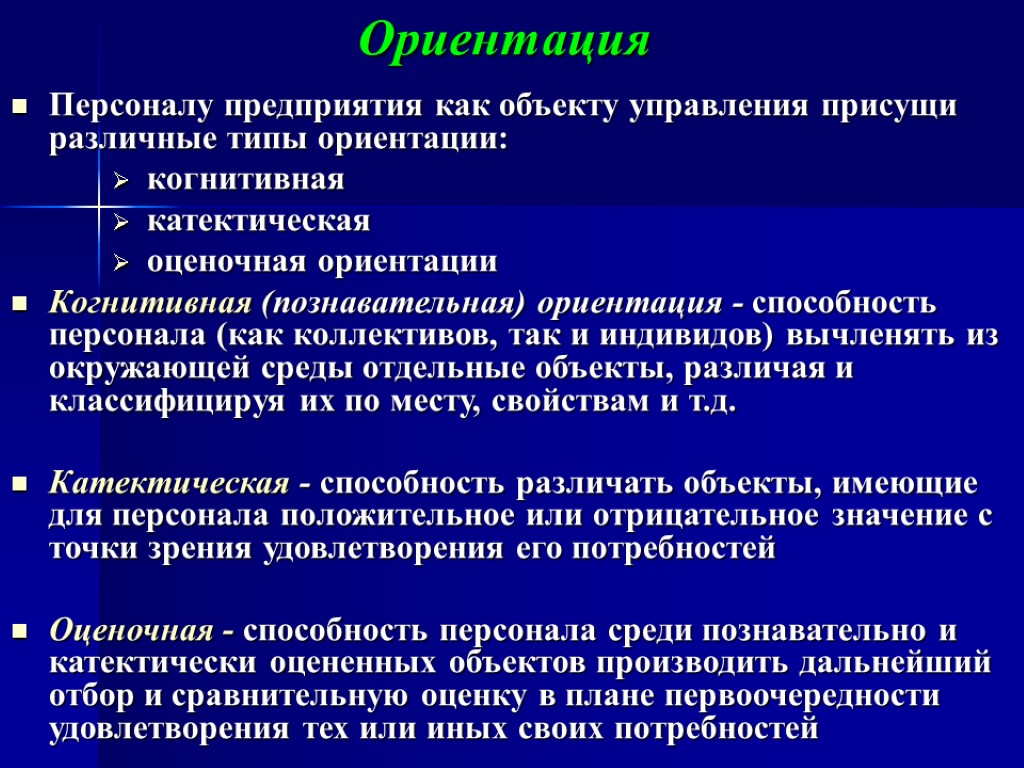 Ориентация

Персоналу предприятия как объекту управления присущи различные типы ориентации:

когнитивная

катектическая

оценочная ориентации

Когнитивная (познавательная) ориентация - способность персонала (как коллективов, так и индивидов) вычленять из окружающей среды отдельные объекты, различая и классифицируя их по месту, свойствам и т.д.

Катектическая - способность различать объекты, имеющие для персонала положительное или отрицательное значение с точки зрения удовлетворения его потребностей

Оценочная - способность персонала среди познавательно и катектически оцененных объектов производить дальнейший отбор и сравнительную оценку в плане первоочередности удовлетворения тех или иных своих потребностей